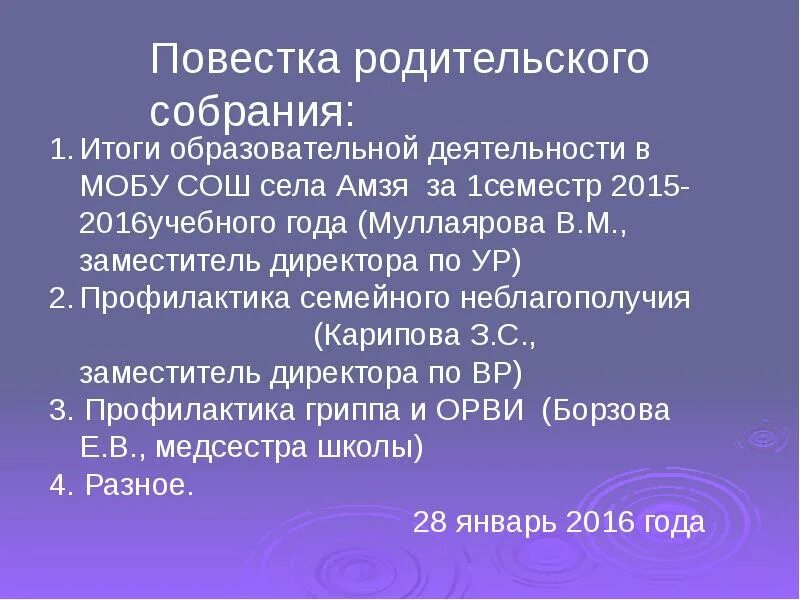 Повестка родительского собрания:

1. Итоги образовательной деятельности в МОБУ СОШ села Амзя за 1семестр 2015-2016учебного года (Муллаярова В.М., заместитель директора по УР)
2. Профилактика семейного неблагополучия (Карипова З.С., заместитель директора по ВР)
3. Профилактика гриппа и ОРВИ (Борзова Е.В., медсестра школы)
4. Разное.

28 январь 2016 года